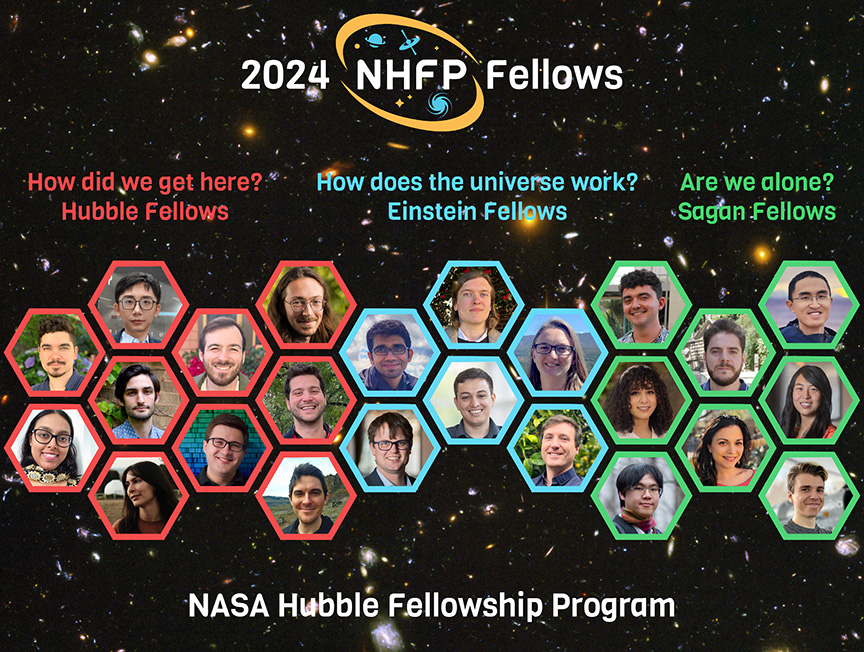 2024 NHFP Fellows

How did we get here?
Hubble Fellows

How does the universe work?
Einstein Fellows

Are we alone?
Sagan Fellows

NASA Hubble Fellowship Program